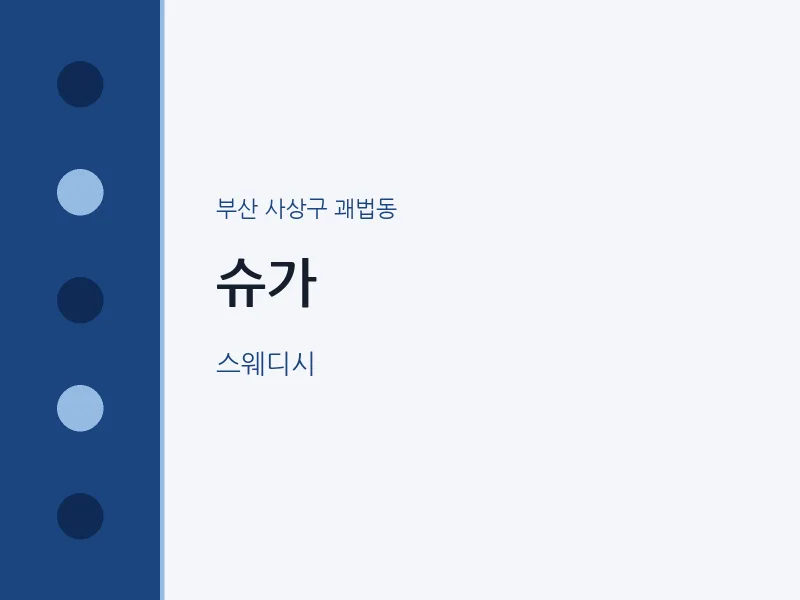 부산 사상구 괘법동

슈가

스웨디시